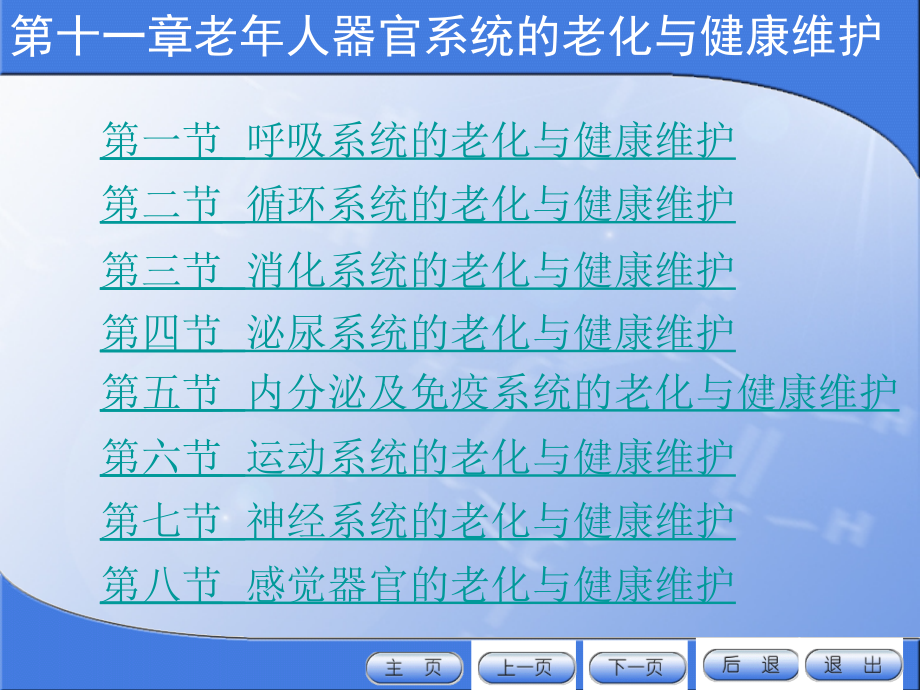 第十一章老年人器官系统的老化与健康维护

第一节 呼吸系统的老化与健康维护

第二节 循环系统的老化与健康维护

第三节 消化系统的老化与健康维护

第四节 泌尿系统的老化与健康维护

第五节 内分泌及免疫系统的老化与健康维护

第六节 运动系统的老化与健康维护

第七节 神经系统的老化与健康维护

第八节 感觉器官的老化与健康维护

主 页 上一页 下一页 后 退 退 出